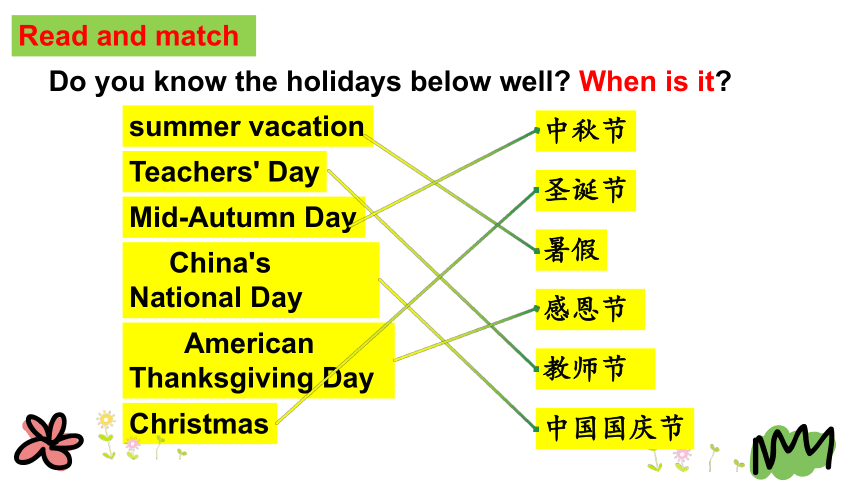 Read and match

Do you know the holidays below well? When is it?

summer vacation

Teachers' Day

Mid-Autumn Day

China's National Day

American Thanksgiving Day

Christmas

中秋节

圣诞节

暑假

感恩节

教师节

中国国庆节